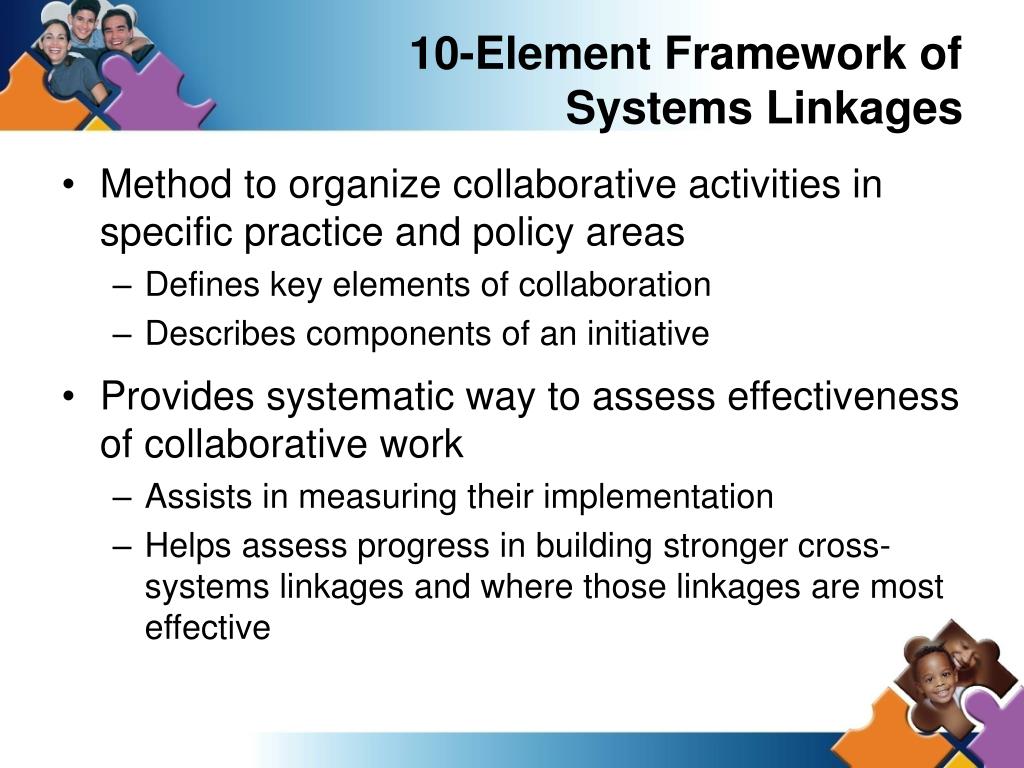 10-Element Framework of Systems Linkages

• Method to organize collaborative activities in specific practice and policy areas
– Defines key elements of collaboration
– Describes components of an initiative

• Provides systematic way to assess effectiveness of collaborative work
– Assists in measuring their implementation
– Helps assess progress in building stronger cross-systems linkages and where those linkages are most effective